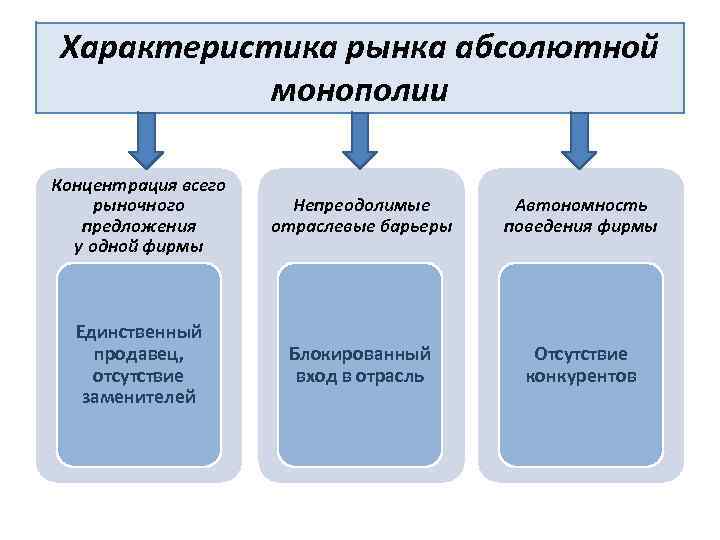 Характеристика рынка абсолютной монополии

Концентрация всего рыночного предложения у одной фирмы

Единственный продавец, отсутствие заменителей

Непреодолимые отраслевые барьеры

Блокированный вход в отрасль

Автономность поведения фирмы

Отсутствие конкурентов